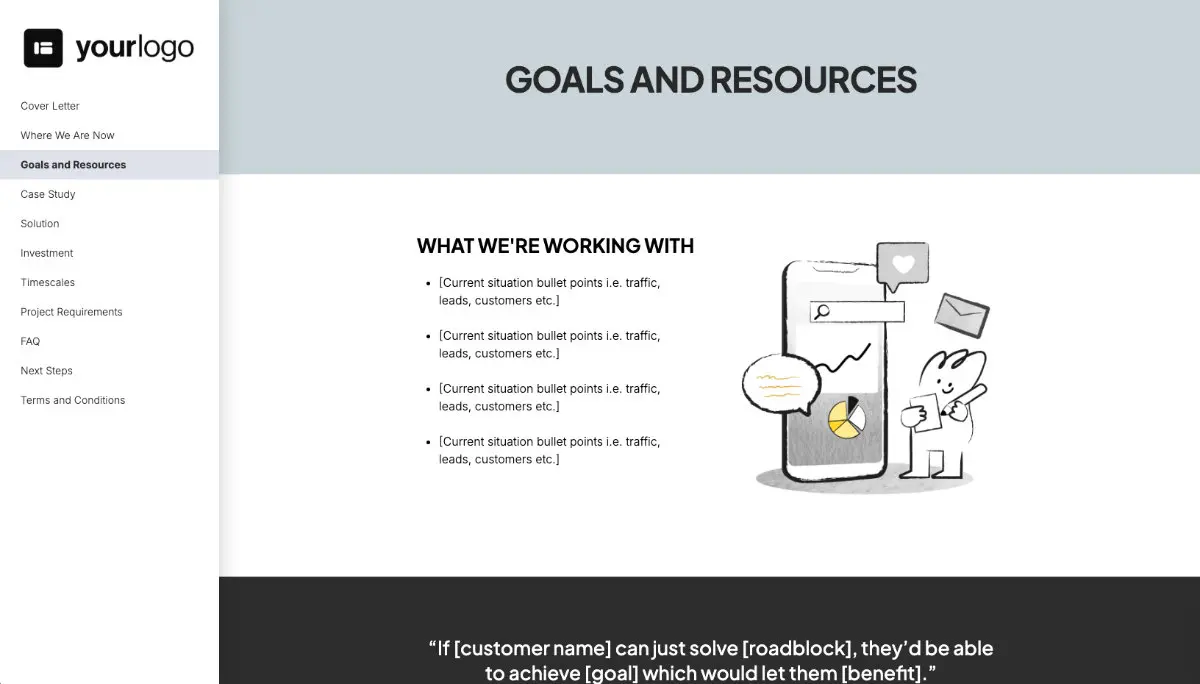 yourlogo

Cover Letter
Where We Are Now
Goals and Resources
Case Study
Solution
Investment
Timescales
Project Requirements
FAQ
Next Steps
Terms and Conditions

GOALS AND RESOURCES

WHAT WE'RE WORKING WITH

- [Current situation bullet points i.e. traffic, leads, customers etc.]
- [Current situation bullet points i.e. traffic, leads, customers etc.]
- [Current situation bullet points i.e. traffic, leads, customers etc.]
- [Current situation bullet points i.e. traffic, leads, customers etc.]

“If [customer name] can just solve [roadblock], they’d be able to achieve [goal] which would let them [benefit].”